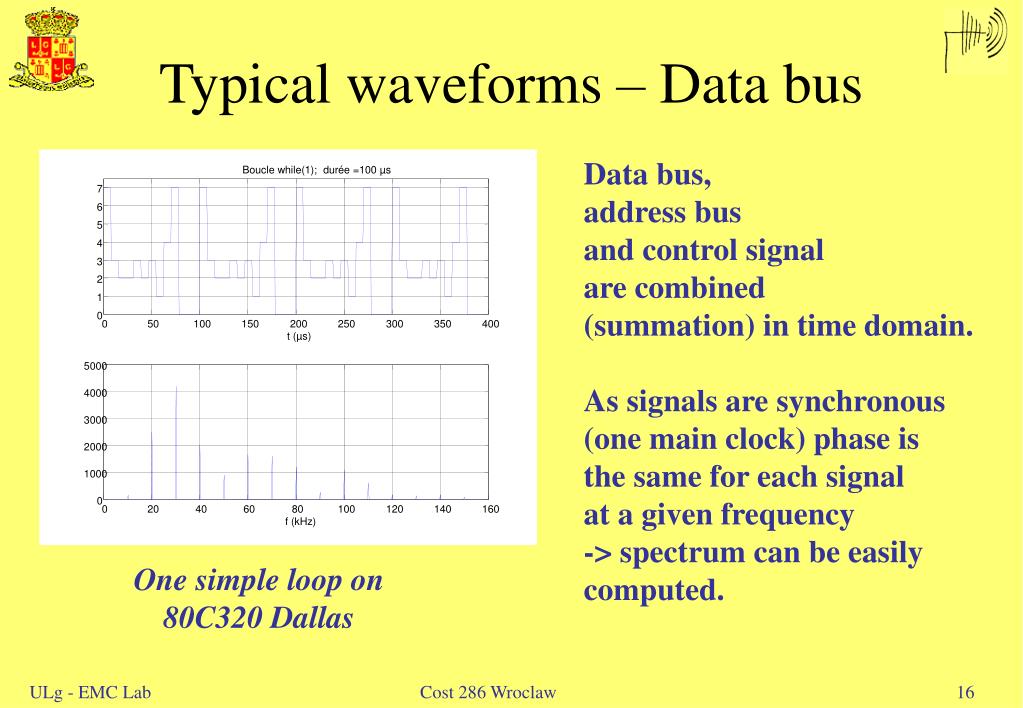 Typical waveforms – Data bus

Boucle while(1); durée =100 µs

7
6
5
4
3
2
1
0
0 50 100 150 200 250 300 350 400
t (µs)

5000
4000
3000
2000
1000
0
0 20 40 60 80 100 120 140 160
f (kHz)

One simple loop on 80C320 Dallas

Data bus,
address bus
and control signal
are combined
(summation) in time domain.

As signals are synchronous (one main clock) phase is the same for each signal at a given frequency
-> spectrum can be easily computed.

ULg - EMC Lab

Cost 286 Wroclaw

16